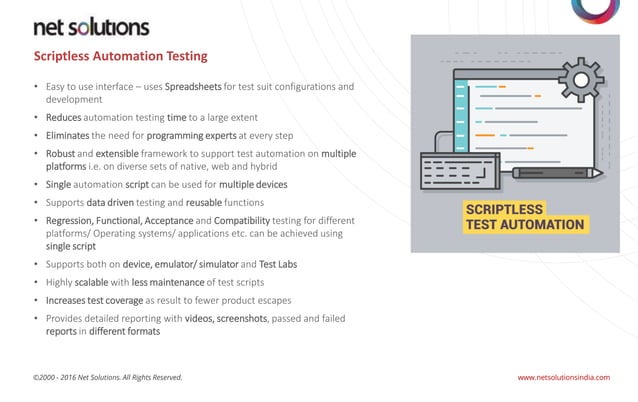 net solutions

Scriptless Automation Testing

• Easy to use interface – uses Spreadsheets for test suit configurations and development
• Reduces automation testing time to a large extent
• Eliminates the need for programming experts at every step
• Robust and extensible framework to support test automation on multiple platforms i.e. on diverse sets of native, web and hybrid
• Single automation script can be used for multiple devices
• Supports data driven testing and reusable functions
• Regression, Functional, Acceptance and Compatibility testing for different platforms/ Operating systems/ applications etc. can be achieved using single script
• Supports both on device, emulator/ simulator and Test Labs
• Highly scalable with less maintenance of test scripts
• Increases test coverage as result to fewer product escapes
• Provides detailed reporting with videos, screenshots, passed and failed reports in different formats

SCRIPTLESS TEST AUTOMATION

©2000 - 2016 Net Solutions. All Rights Reserved.

www.netsolutionsindia.com